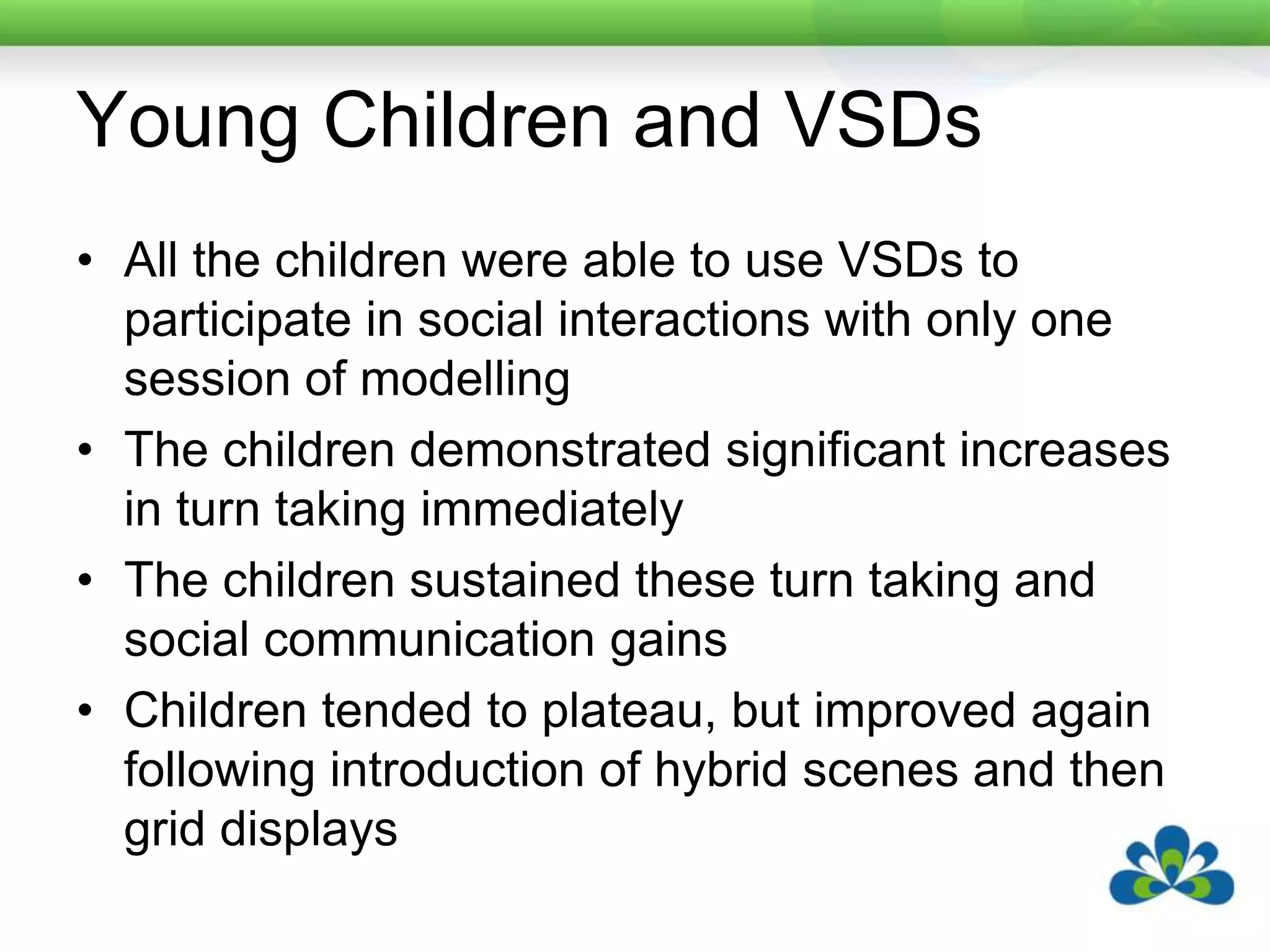 Young Children and VSDs

• All the children were able to use VSDs to participate in social interactions with only one session of modelling
• The children demonstrated significant increases in turn taking immediately
• The children sustained these turn taking and social communication gains
• Children tended to plateau, but improved again following introduction of hybrid scenes and then grid displays